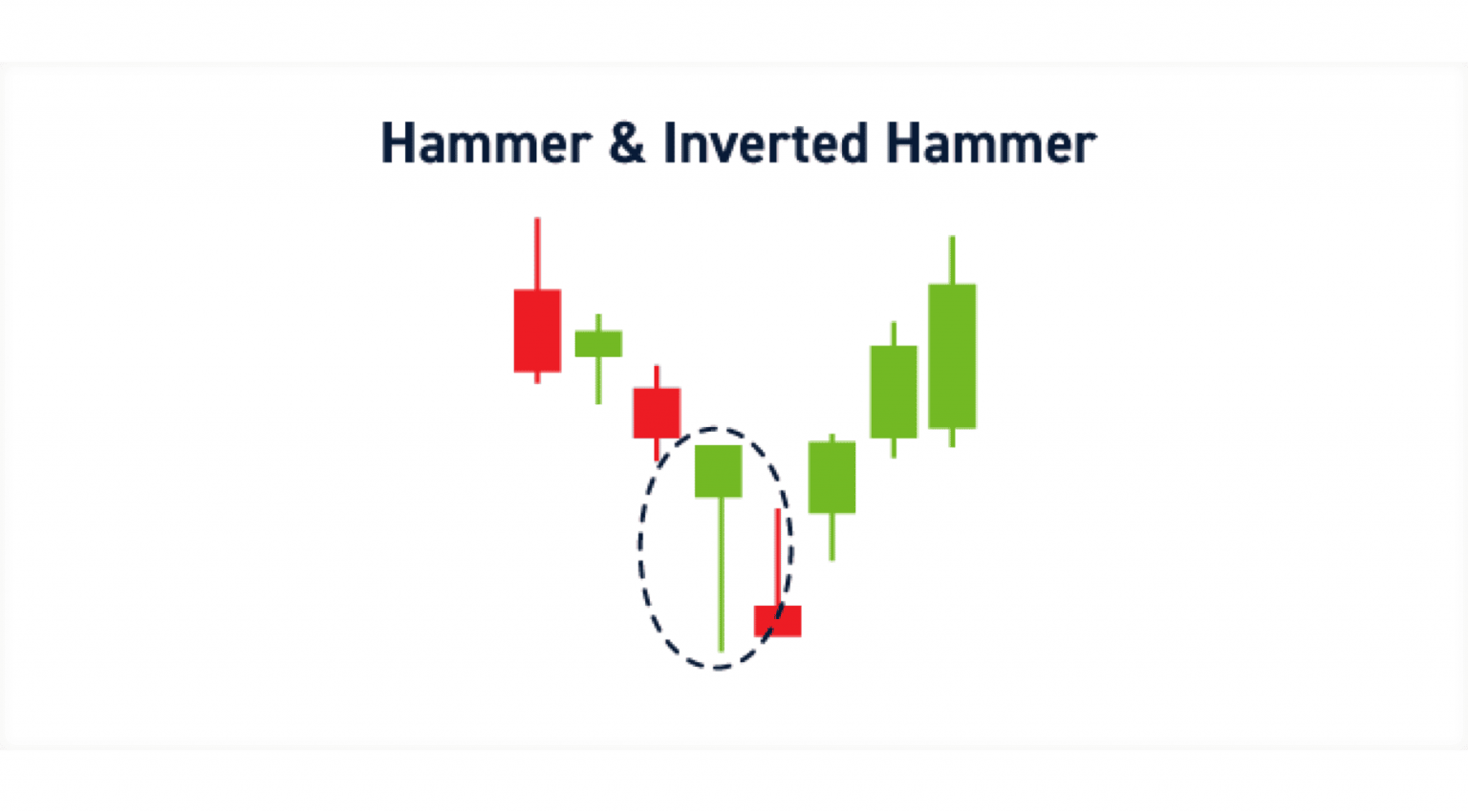 Hammer & Inverted Hammer